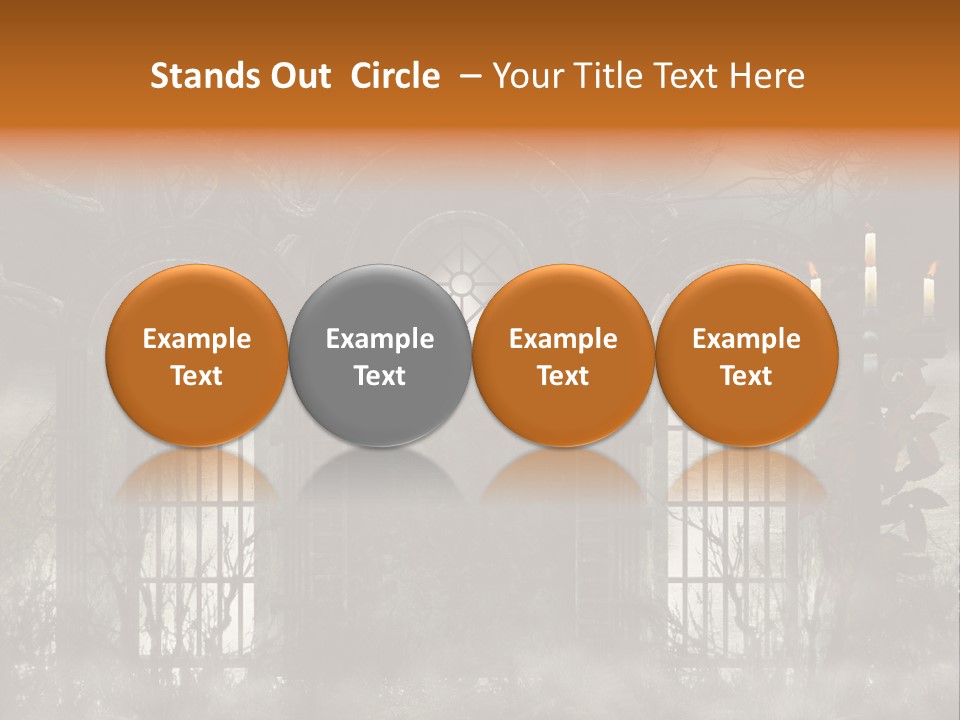 Stands Out Circle – Your Title Text Here

Example Text

Example Text

Example Text

Example Text